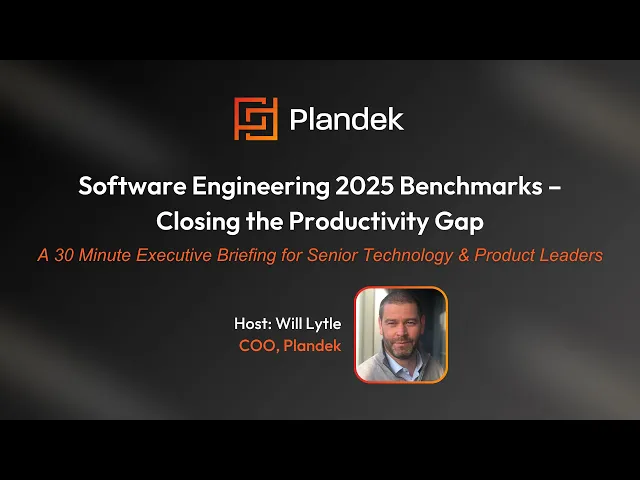 Plandek

Software Engineering 2025 Benchmarks – Closing the Productivity Gap

A 30 Minute Executive Briefing for Senior Technology & Product Leaders

Host: Will Lytle
COO, Plandek